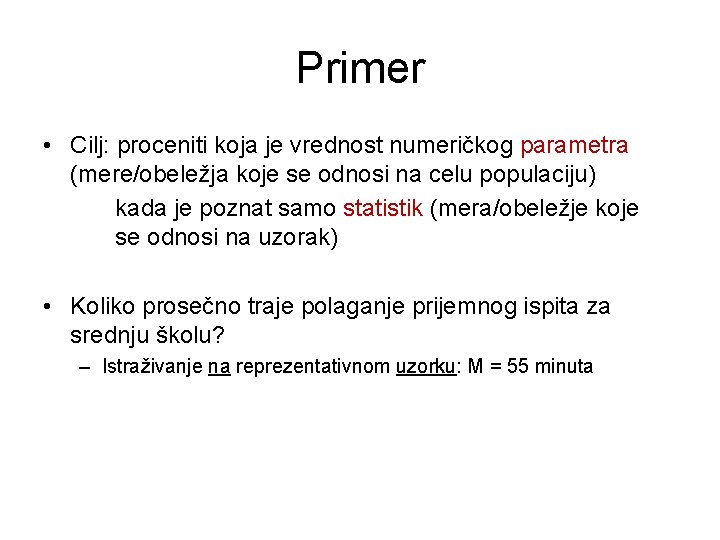 Primer

• Cilj: proceniti koja je vrednost numeričkog parametra (mere/obeležja koje se odnosi na celu populaciju)

kada je poznat samo statistik (mera/obeležje koje se odnosi na uzorak)

• Koliko prosečno traje polaganje prijemnog ispita za srednju školu?

– Istraživanje na reprezentativnom uzorku: M = 55 minuta